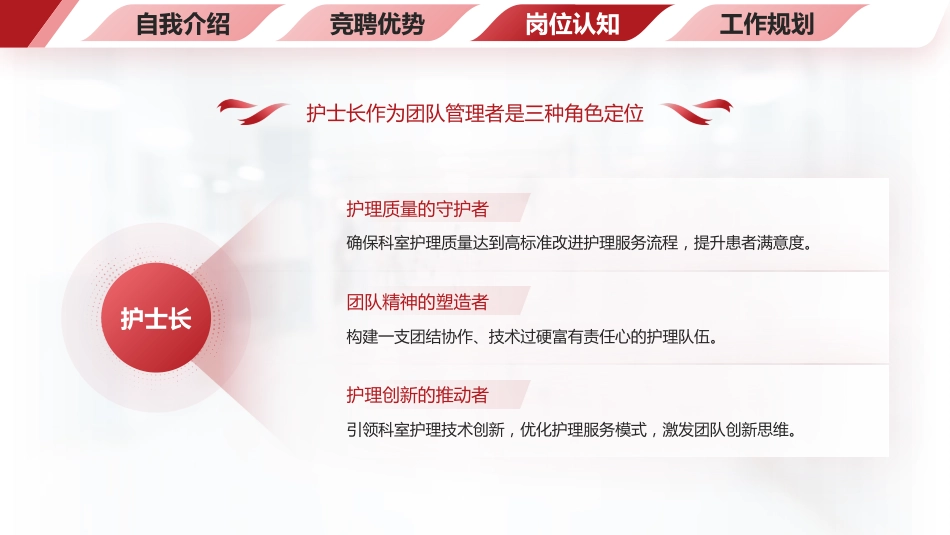 自我介绍　竞聘优势　岗位认知　工作规划

护士长作为团队管理者是三种角色定位

护士长

护理质量的守护者

确保科室护理质量达到高标准改进护理服务流程，提升患者满意度。

团队精神的塑造者

构建一支团结协作、技术过硬富有责任心的护理队伍。

护理创新的推动者

引领科室护理技术创新，优化护理服务模式，激发团队创新思维。